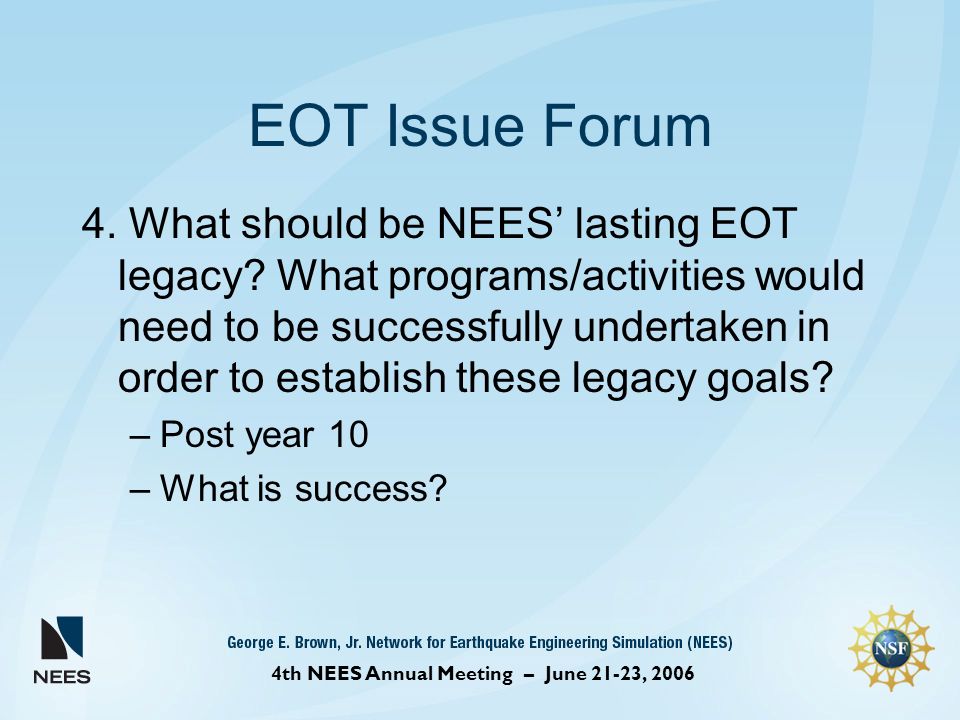 EOT Issue Forum

4. What should be NEES' lasting EOT legacy? What programs/activities would need to be successfully undertaken in order to establish these legacy goals?

– Post year 10

– What is success?

NEES

George E. Brown, Jr. Network for Earthquake Engineering Simulation (NEES)

4th NEES Annual Meeting – June 21-23, 2006

NSF